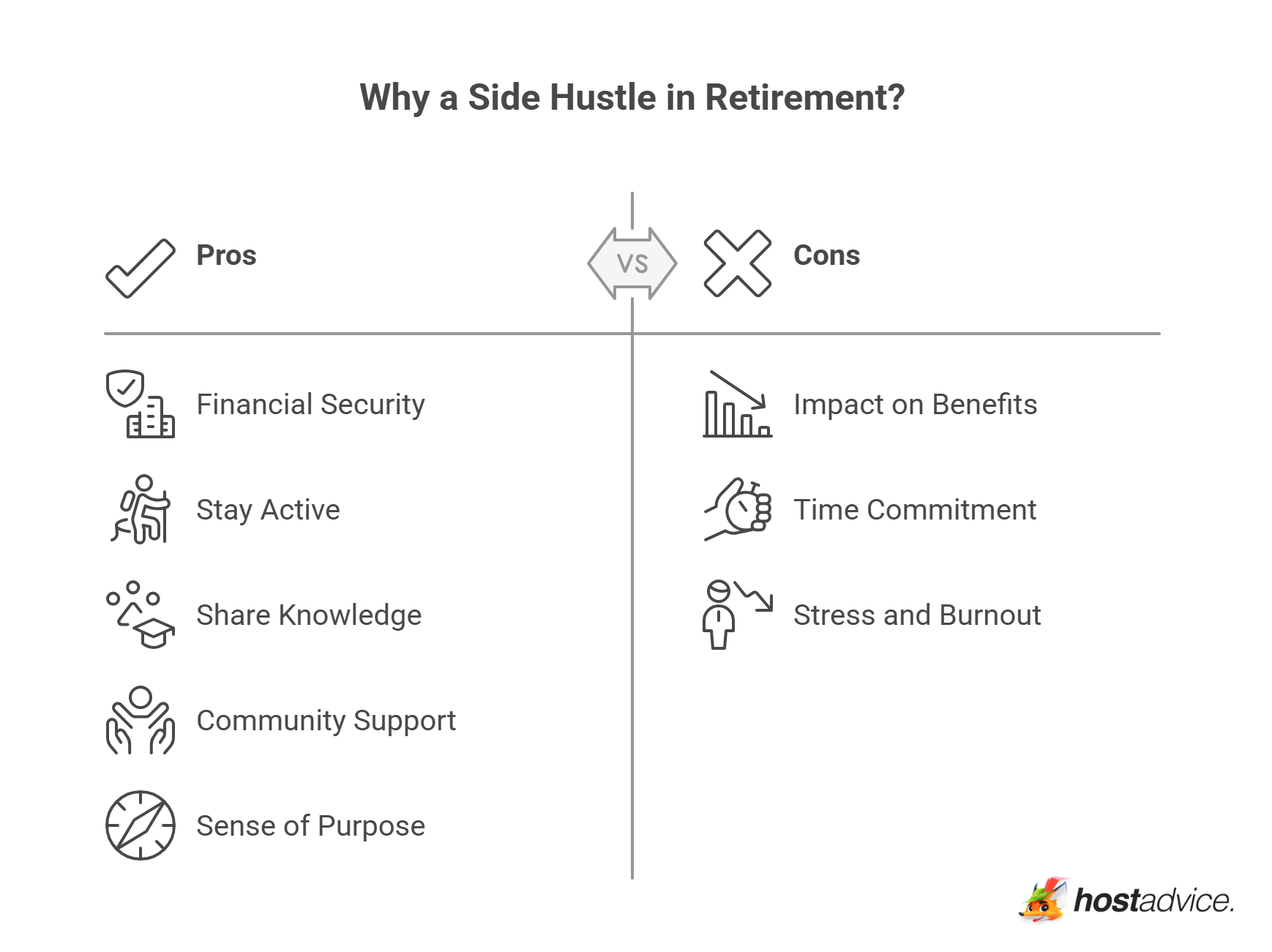 Why a Side Hustle in Retirement?

Pros

VS

Cons

Financial Security

Stay Active

Share Knowledge

Community Support

Sense of Purpose

Impact on Benefits

Time Commitment

Stress and Burnout

hostadvice.